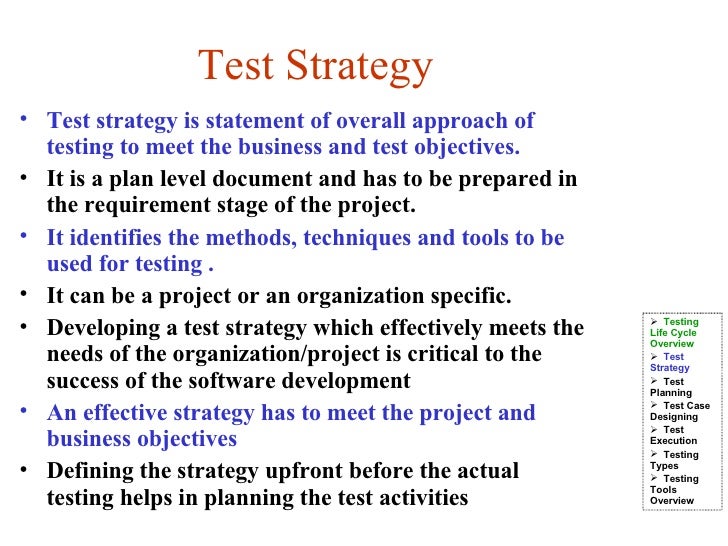 Test Strategy

• Test strategy is statement of overall approach of testing to meet the business and test objectives.

• It is a plan level document and has to be prepared in the requirement stage of the project.

• It identifies the methods, techniques and tools to be used for testing .

• It can be a project or an organization specific.

• Developing a test strategy which effectively meets the needs of the organization/project is critical to the success of the software development

• An effective strategy has to meet the project and business objectives

• Defining the strategy upfront before the actual testing helps in planning the test activities

➢ Testing Life Cycle Overview
➢ Test Strategy
➢ Test Planning
➢ Test Case Designing
➢ Test Execution
➢ Testing Types
➢ Testing Tools Overview